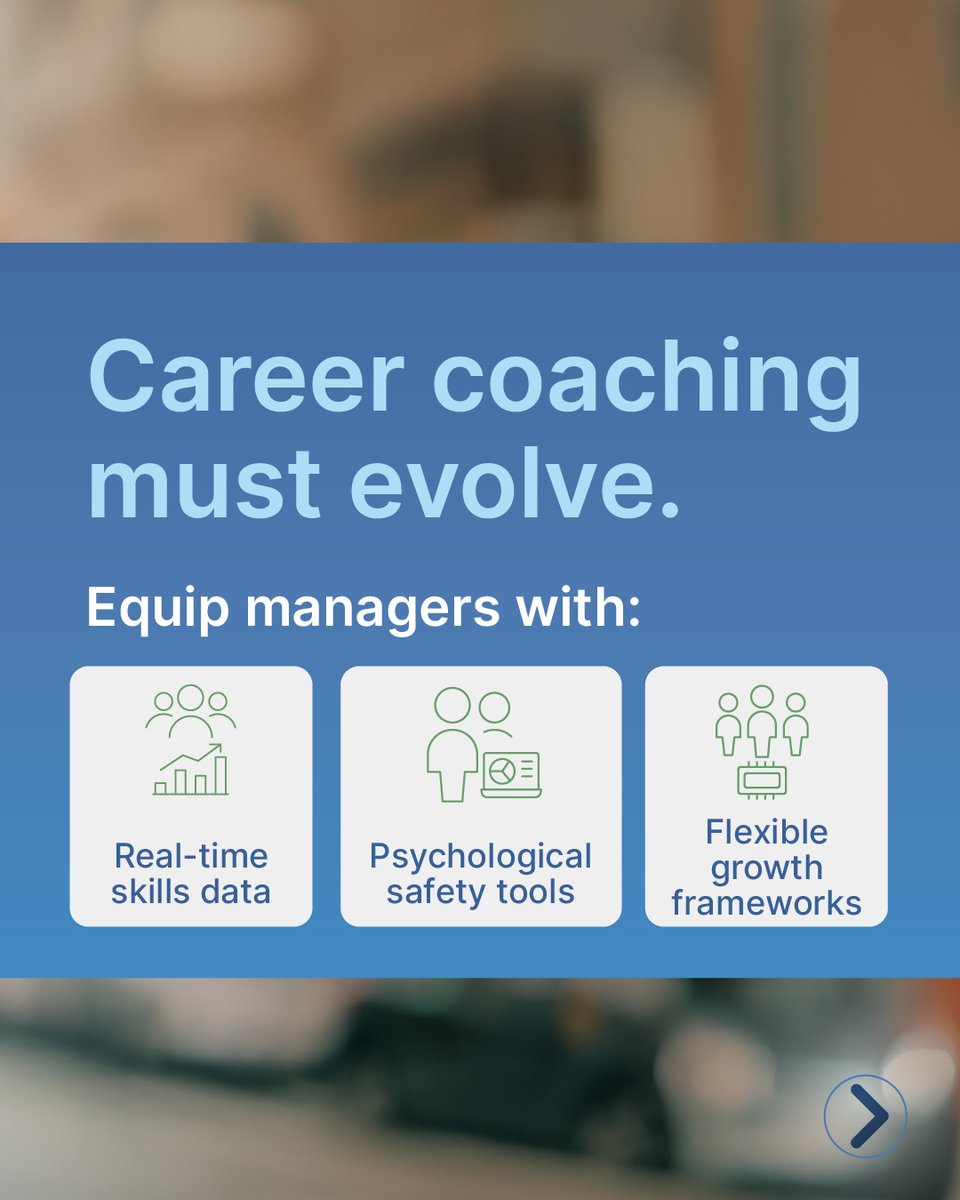 Career coaching must evolve.

Equip managers with:

Real-time skills data

Psychological safety tools

Flexible growth frameworks